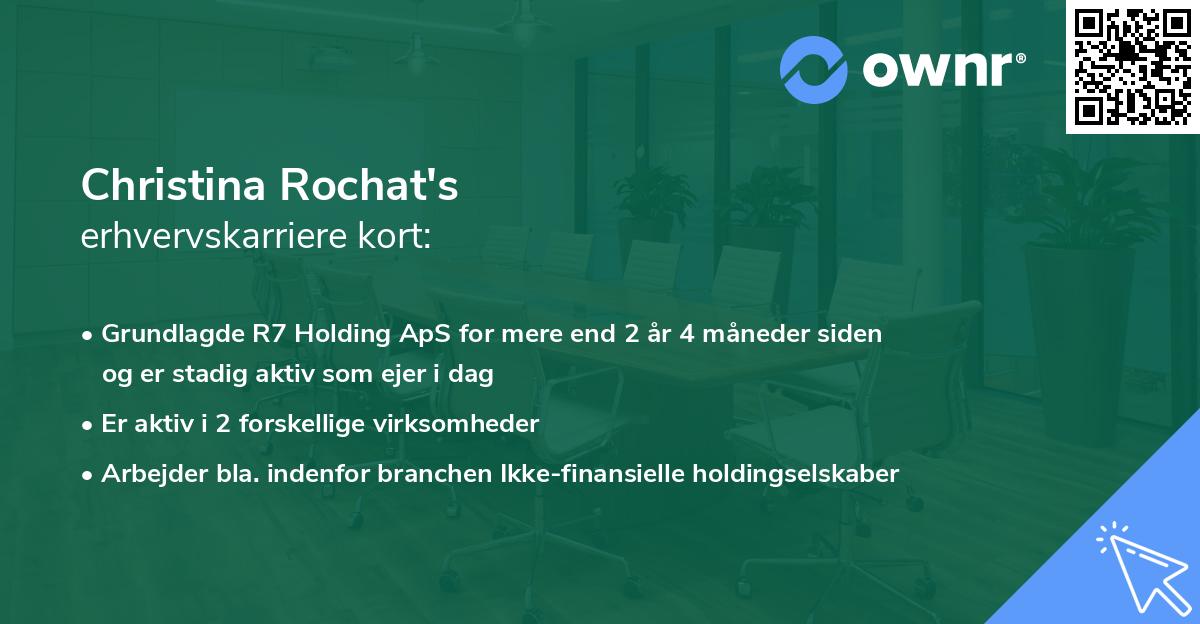 ownr®

Christina Rochat's
erhvervskarriere kort:

• Grundlagde R7 Holding ApS for mere end 2 år 4 måneder siden og er stadig aktiv som ejer i dag

• Er aktiv i 2 forskellige virksomheder

• Arbejder bla. indenfor branchen Ikke-finansielle holdingselskaber